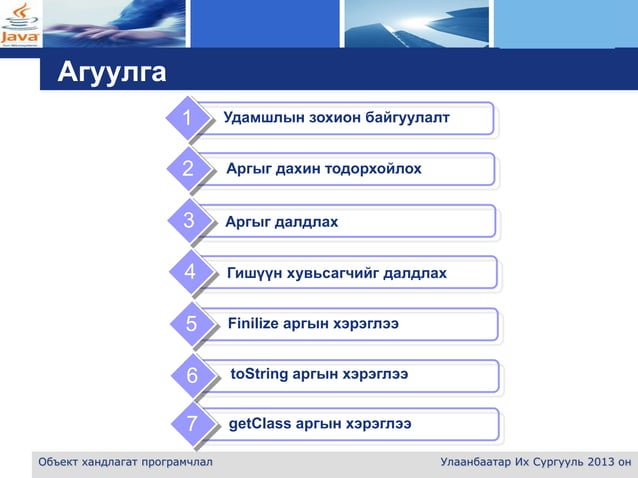 Java

Агуулга

1 Удамшлын зохион байгуулалт

2 Аргыг дахин тодорхойлох

3 Аргыг далдлах

4 Гишүүн хувьсагчийг далдлах

5 Finilize аргын хэрэглээ

6 toString аргын хэрэглээ

7 getClass аргын хэрэглээ

Объект хандлагат програмчлал

Улаанбаатар Их Сургууль 2013 он